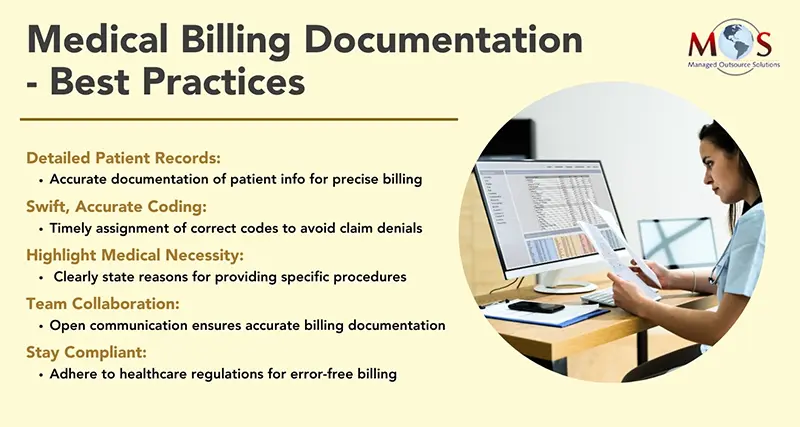 Medical Billing Documentation - Best Practices

MOS
Managed Outsource Solutions

Detailed Patient Records:
• Accurate documentation of patient info for precise billing

Swift, Accurate Coding:
• Timely assignment of correct codes to avoid claim denials

Highlight Medical Necessity:
• Clearly state reasons for providing specific procedures

Team Collaboration:
• Open communication ensures accurate billing documentation

Stay Compliant:
• Adhere to healthcare regulations for error-free billing